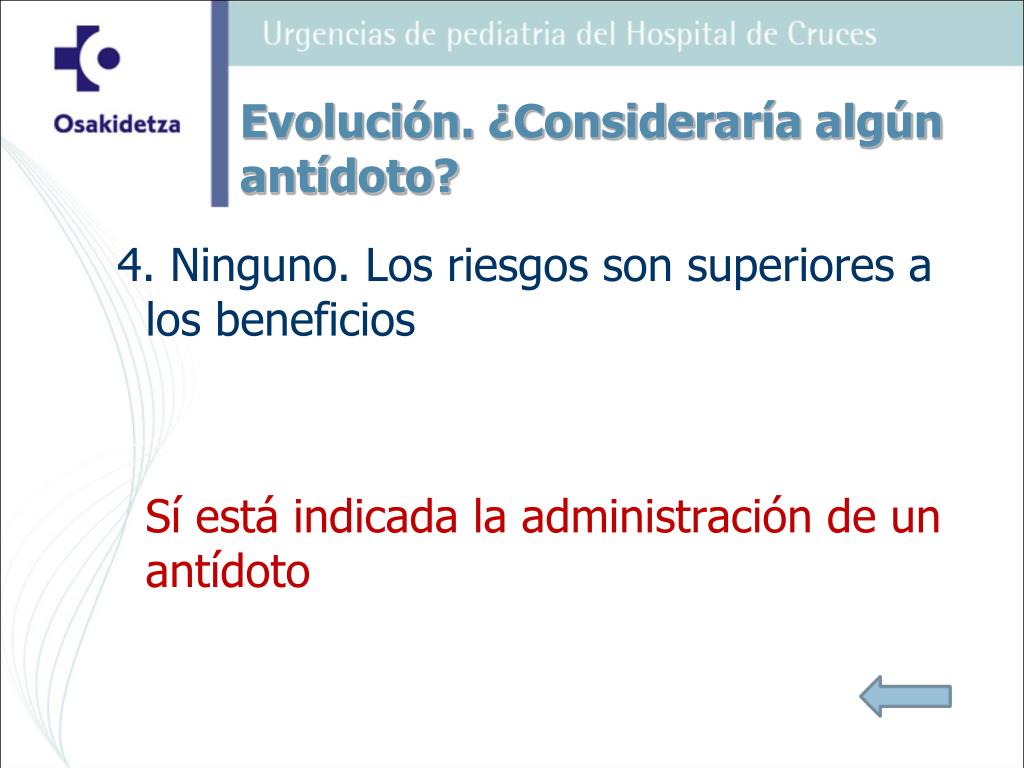 Osakidetza

Urgencias de pediatria del Hospital de Cruces

Evolución. ¿Consideraría algún antídoto?

4. Ninguno. Los riesgos son superiores a los beneficios

Sí está indicada la administración de un antídoto